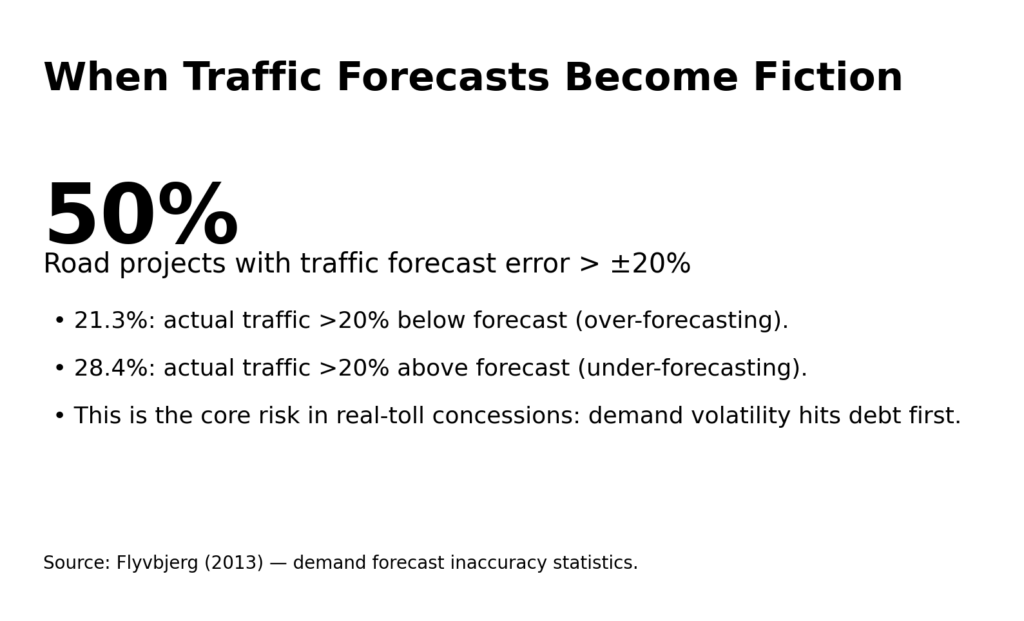 When Traffic Forecasts Become Fiction

50%

Road projects with traffic forecast error > ±20%

• 21.3%: actual traffic >20% below forecast (over-forecasting).

• 28.4%: actual traffic >20% above forecast (under-forecasting).

• This is the core risk in real-toll concessions: demand volatility hits debt first.

Source: Flyvbjerg (2013) — demand forecast inaccuracy statistics.